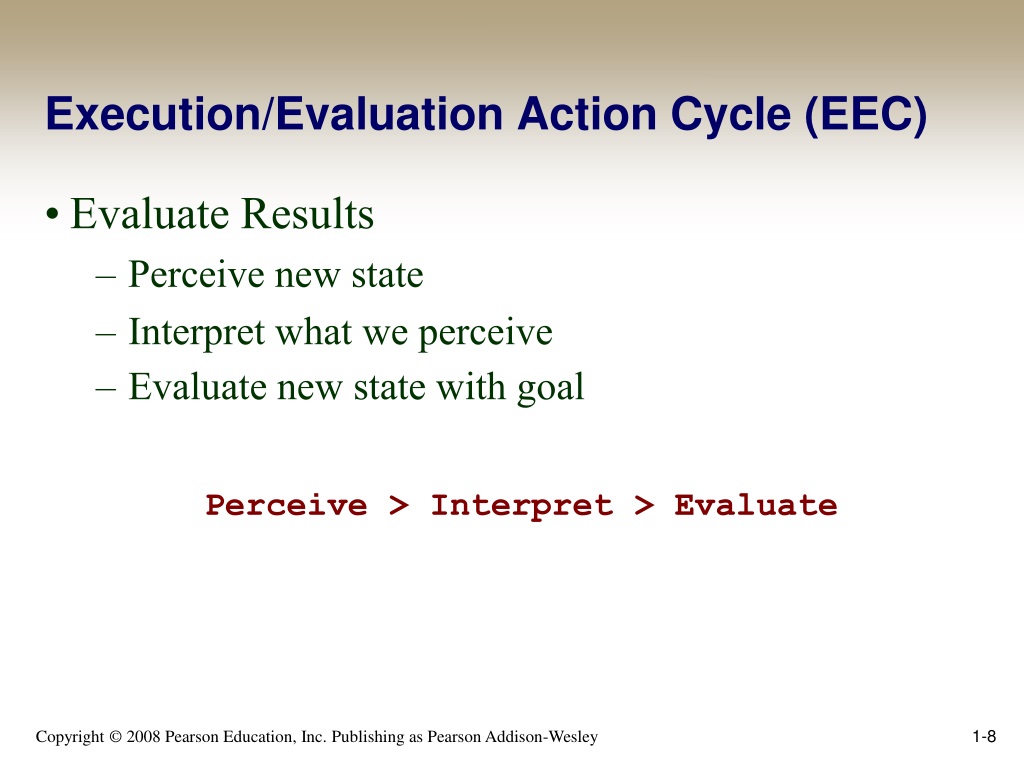 Execution/Evaluation Action Cycle (EEC)

• Evaluate Results
– Perceive new state
– Interpret what we perceive
– Evaluate new state with goal

Perceive > Interpret > Evaluate

Copyright © 2008 Pearson Education, Inc. Publishing as Pearson Addison-Wesley

1-8